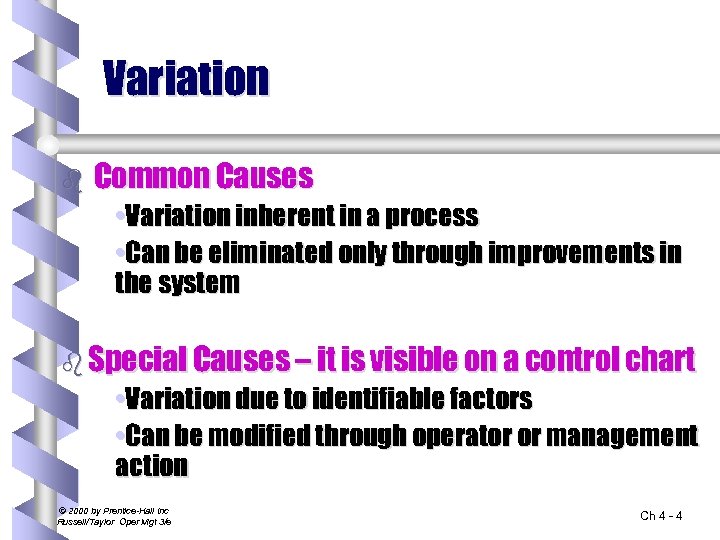 Variation

Common Causes

•Variation inherent in a process

•Can be eliminated only through improvements in the system

Special Causes – it is visible on a control chart

•Variation due to identifiable factors

•Can be modified through operator or management action

© 2000 by Prentice-Hall Inc
Russell/Taylor Oper Mgt 3/e

Ch 4 - 4